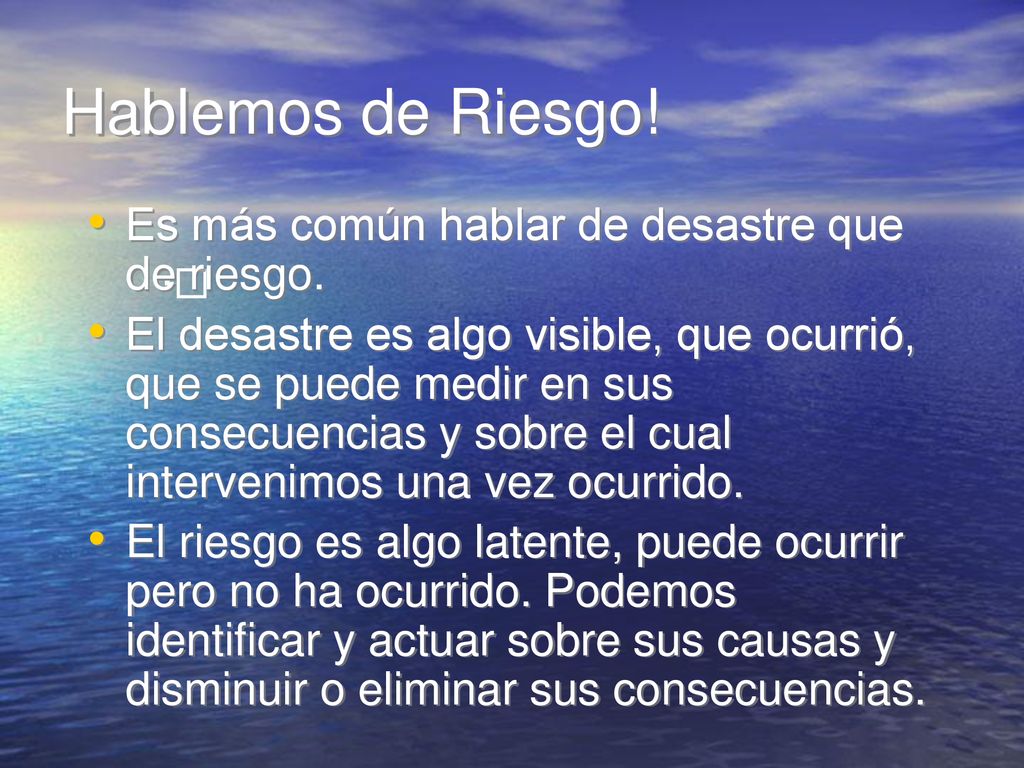 Hablemos de Riesgo!

• Es más común hablar de desastre que de riesgo.
• El desastre es algo visible, que ocurrió, que se puede medir en sus consecuencias y sobre el cual intervenimos una vez ocurrido.
• El riesgo es algo latente, puede ocurrir pero no ha ocurrido. Podemos identificar y actuar sobre sus causas y disminuir o eliminar sus consecuencias.